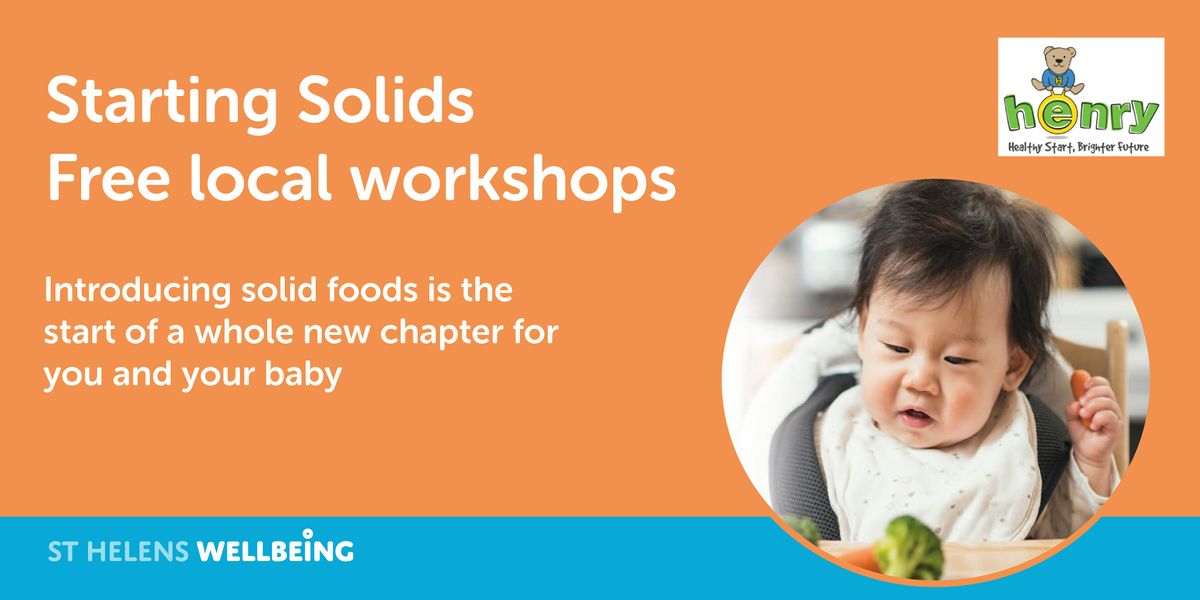 Starting Solids
Free local workshops

Introducing solid foods is the start of a whole new chapter for you and your baby

henry
Healthy Start, Brighter Future

ST HELENS WELLBEING